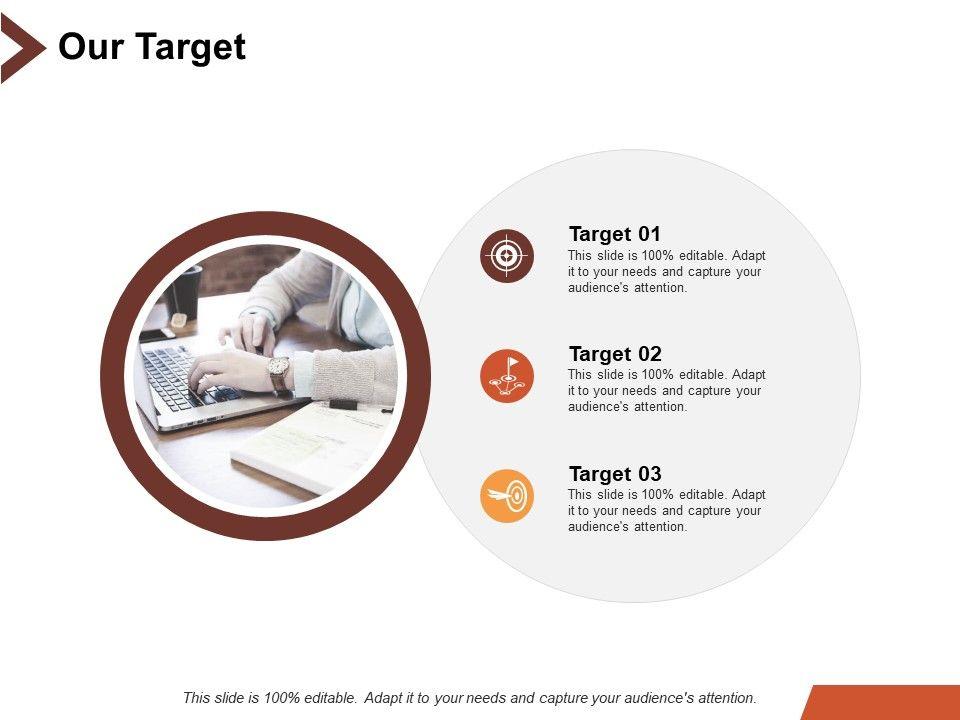 Our Target

Target 01
This slide is 100% editable. Adapt it to your needs and capture your audience's attention.

Target 02
This slide is 100% editable. Adapt it to your needs and capture your audience's attention.

Target 03
This slide is 100% editable. Adapt it to your needs and capture your audience's attention.

This slide is 100% editable. Adapt it to your needs and capture your audience's attention.